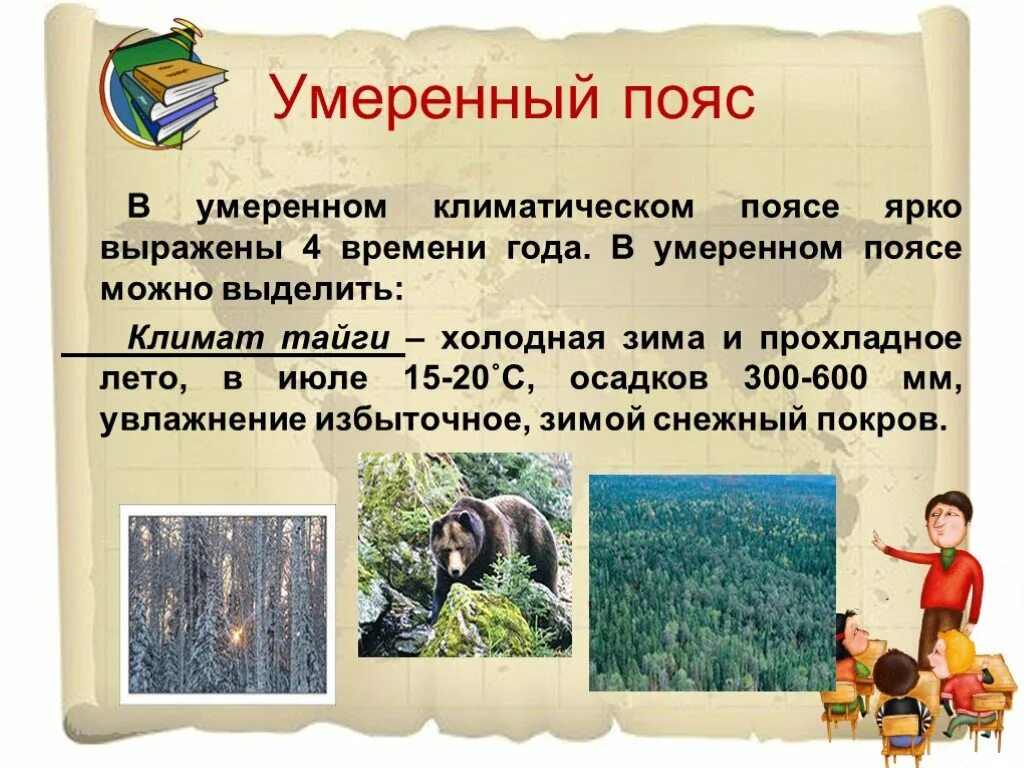 Умеренный пояс

В умеренном климатическом поясе ярко выражены 4 времени года. В умеренном поясе можно выделить:

Климат тайги – холодная зима и прохладное лето, в июле 15-20˚С, осадков 300-600 мм, увлажнение избыточное, зимой снежный покров.